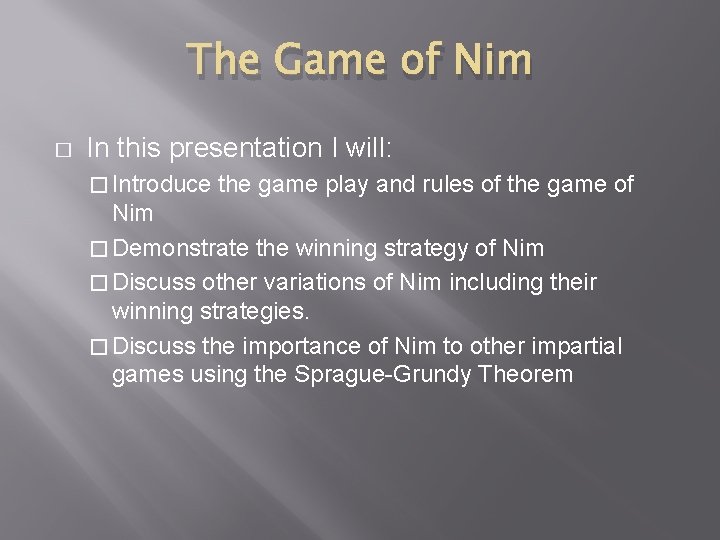 The Game of Nim

□ In this presentation I will:

□ Introduce the game play and rules of the game of Nim

□ Demonstrate the winning strategy of Nim

□ Discuss other variations of Nim including their winning strategies.

□ Discuss the importance of Nim to other impartial games using the Sprague-Grundy Theorem